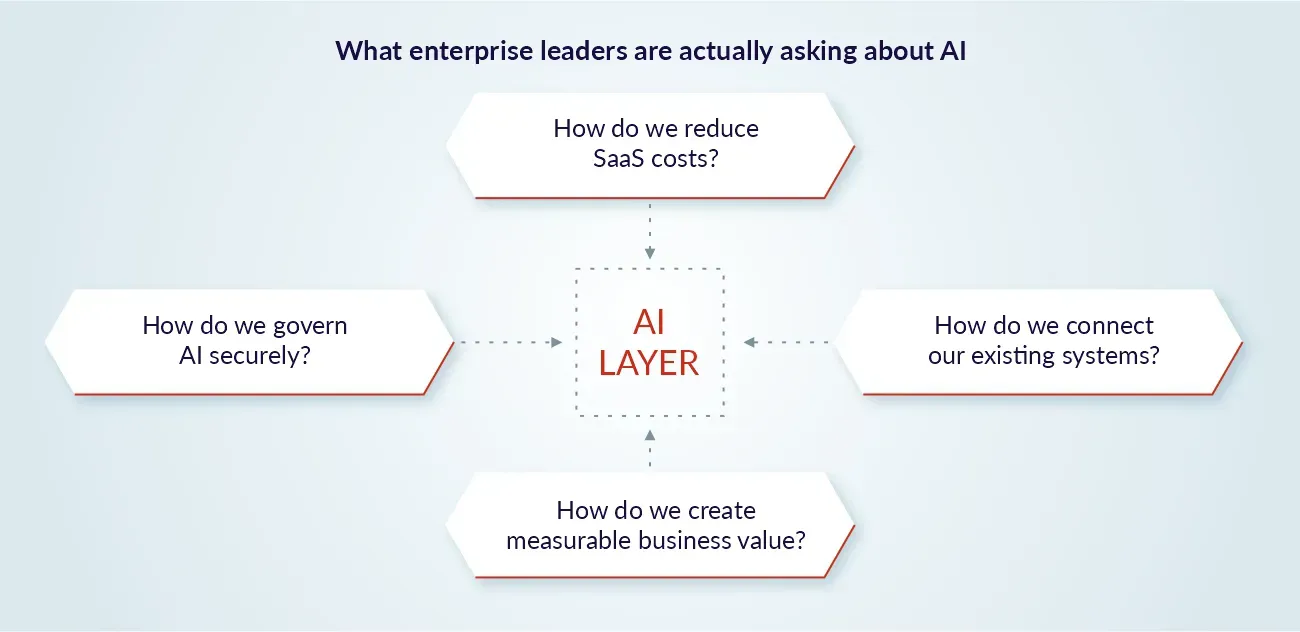 What enterprise leaders are actually asking about AI

How do we reduce SaaS costs?

How do we govern AI securely?

AI LAYER

How do we connect our existing systems?

How do we create measurable business value?